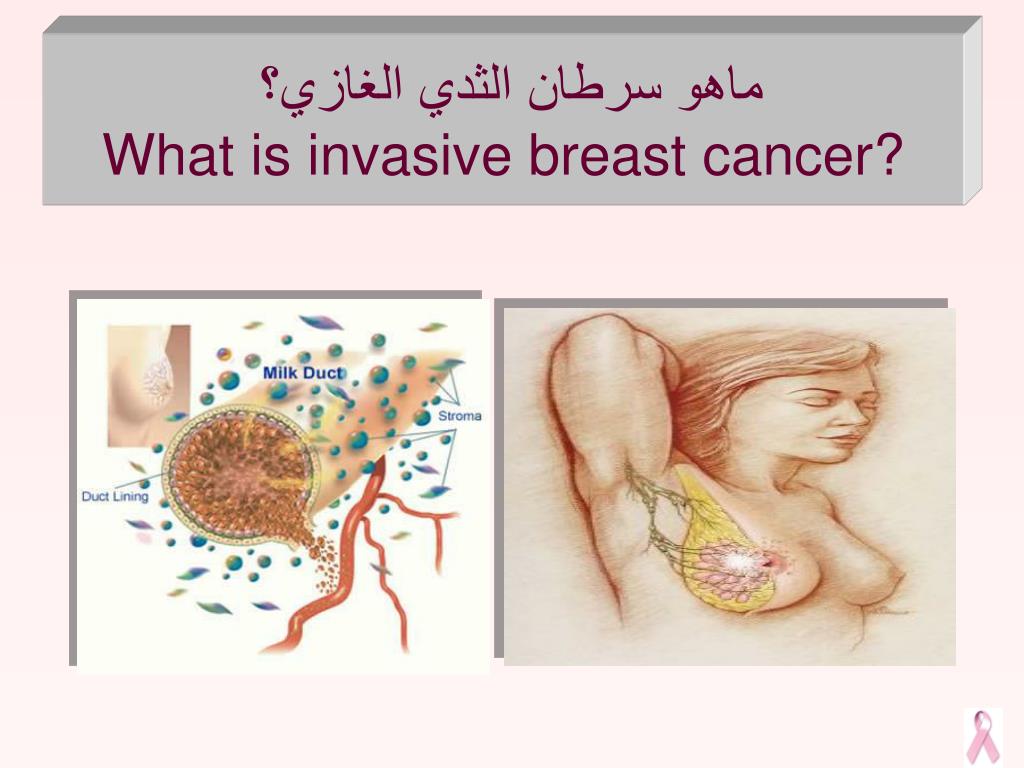 ماهو سرطان الثدي الغازي؟
What is invasive breast cancer?

Milk Duct
Stroma
Duct Lining